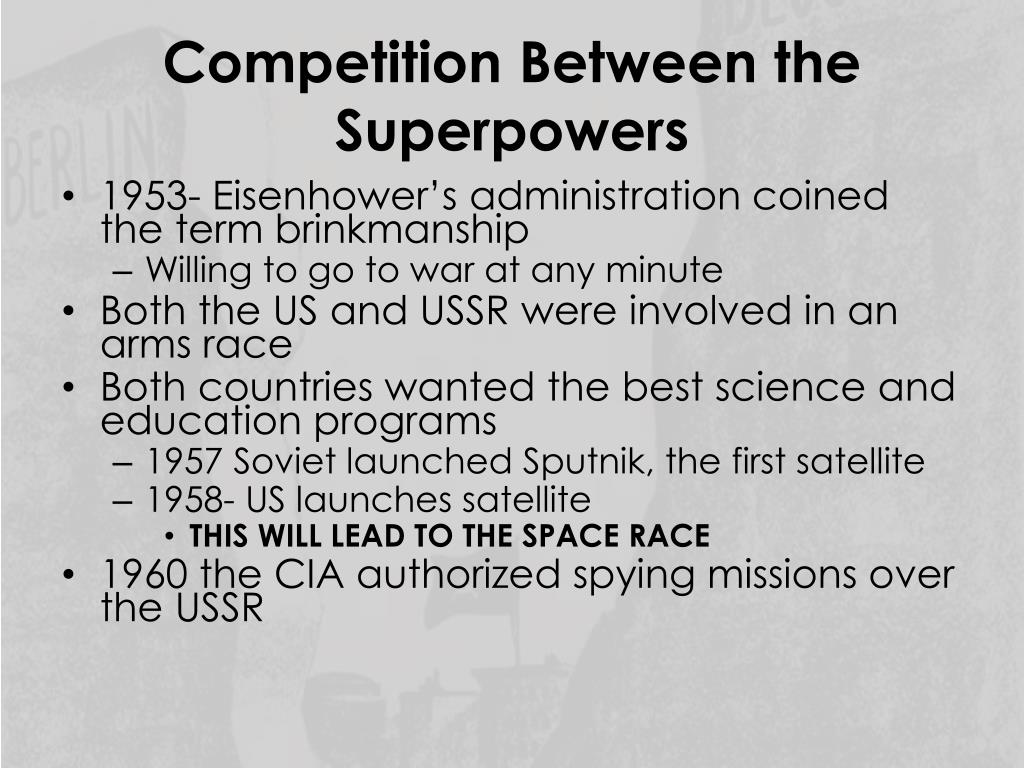 Competition Between the Superpowers

• 1953- Eisenhower's administration coined the term brinkmanship
– Willing to go to war at any minute
• Both the US and USSR were involved in an arms race
• Both countries wanted the best science and education programs
– 1957 Soviet launched Sputnik, the first satellite
– 1958- US launches satellite
• THIS WILL LEAD TO THE SPACE RACE
• 1960 the CIA authorized spying missions over the USSR